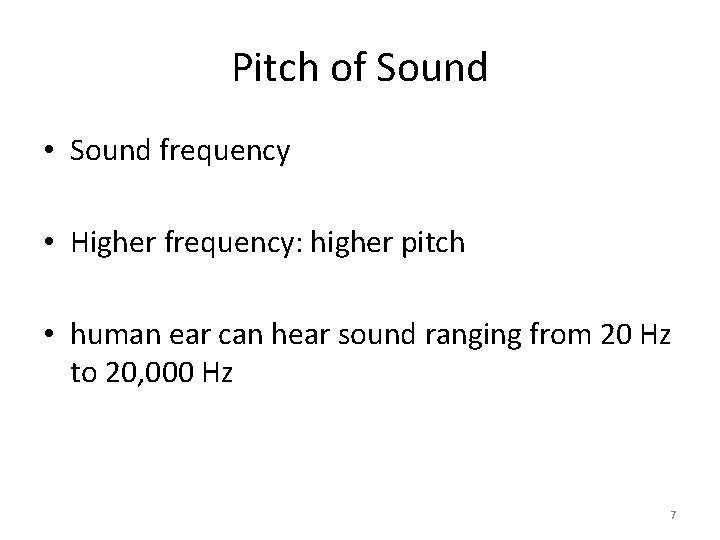 Pitch of Sound

• Sound frequency

• Higher frequency: higher pitch

• human ear can hear sound ranging from 20 Hz to 20,000 Hz

7